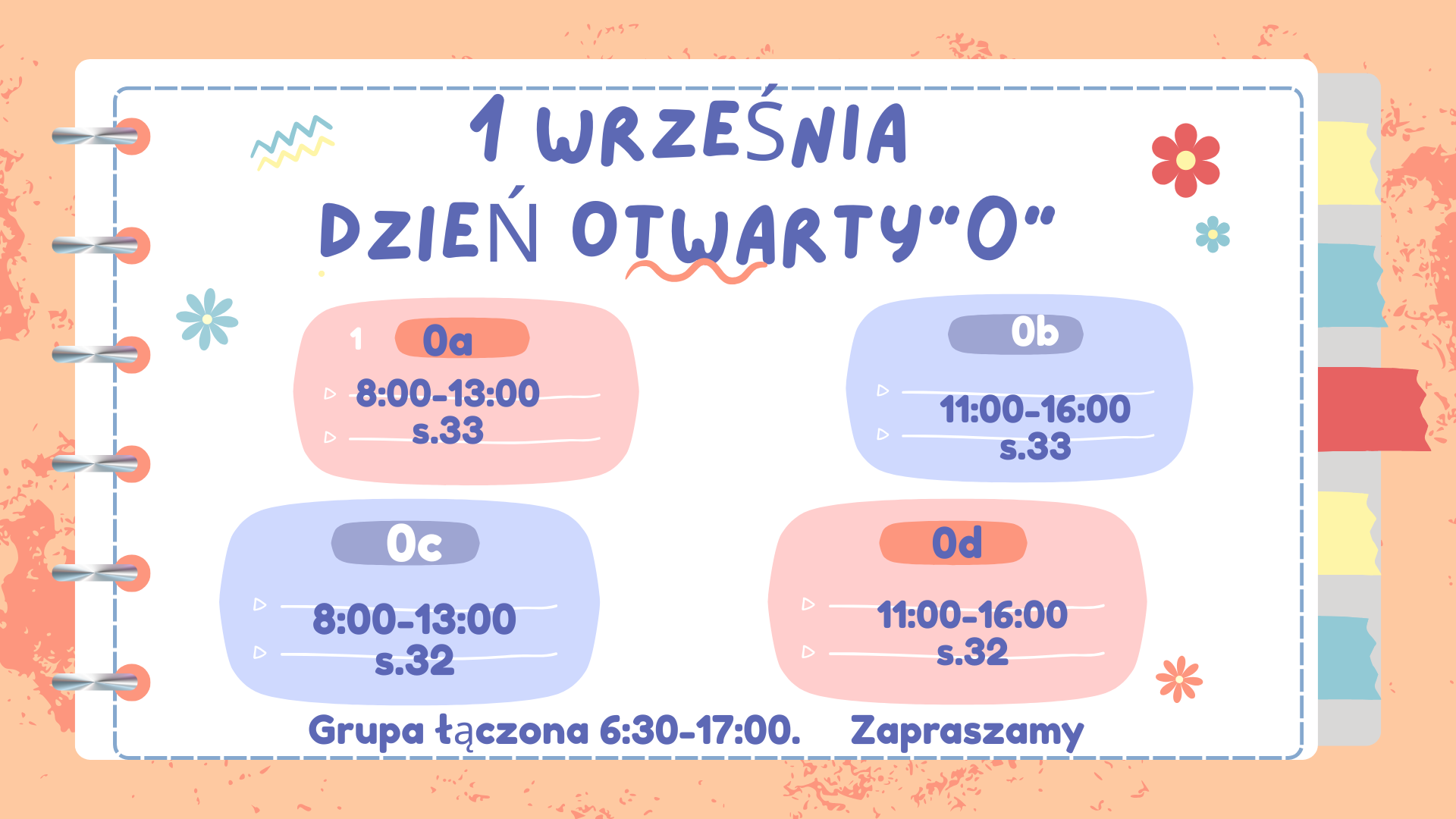 1 WRZEŚNIA
DZIEŃ OTWARTY"O"

1 0a
8:00-13:00
s.33

0b
11:00-16:00
s.33

0c
8:00-13:00
s.32

0d
11:00-16:00
s.32

Grupa łączona 6:30-17:00. Zapraszamy